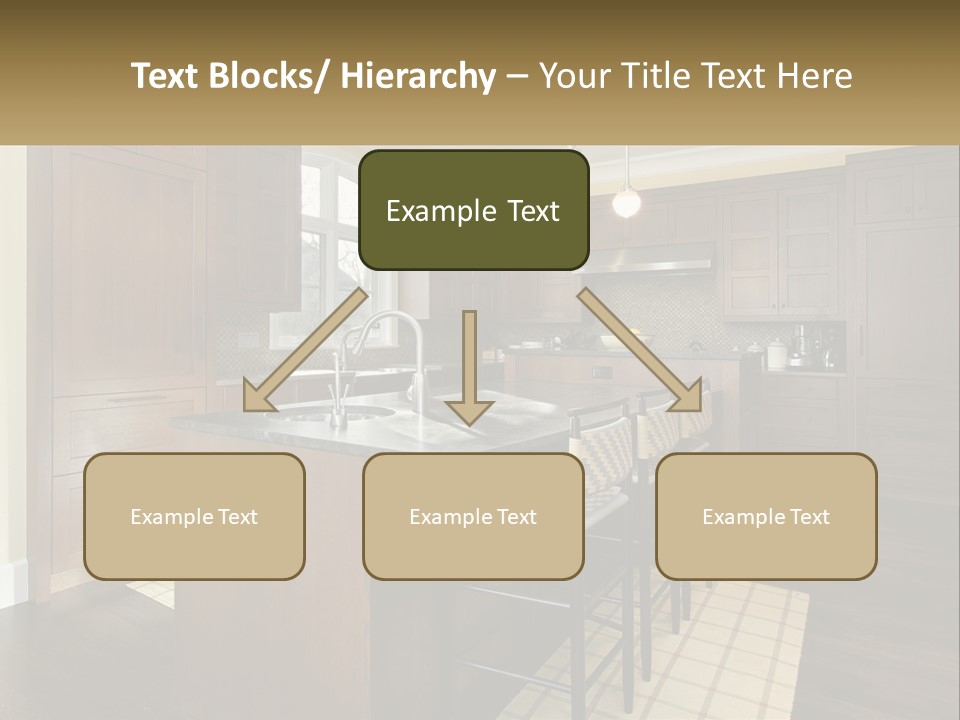 Text Blocks/ Hierarchy – Your Title Text Here

Example Text

Example Text

Example Text

Example Text